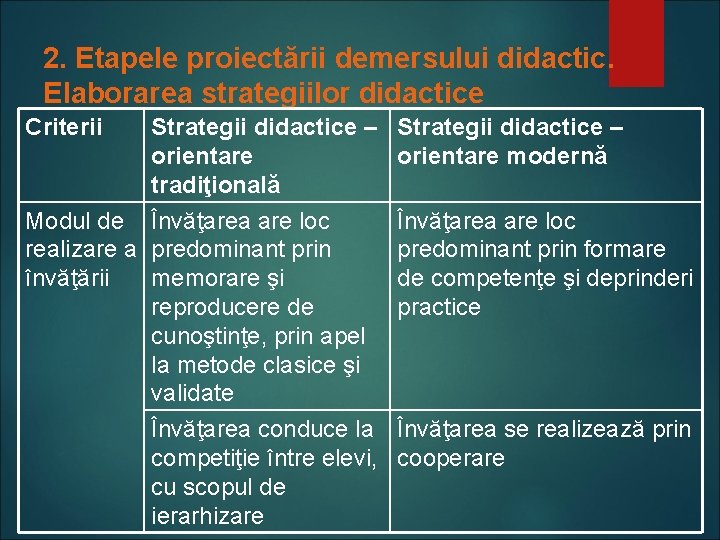 2. Etapele proiectării demersului didactic. Elaborarea strategiilor didactice

| Criterii | Strategii didactice – orientare tradiţională | Strategii didactice – orientare modernă |
|---|---|---|
| Modul de realizare a învăţării | Învăţarea are loc predominant prin memorare şi reproducere de cunoştinţe, prin apel la metode clasice şi validate | Învăţarea are loc predominant prin formare de competenţe şi deprinderi practice |
| | Învăţarea conduce la competiţie între elevi, cu scopul de ierarhizare | Învăţarea se realizează prin cooperare |